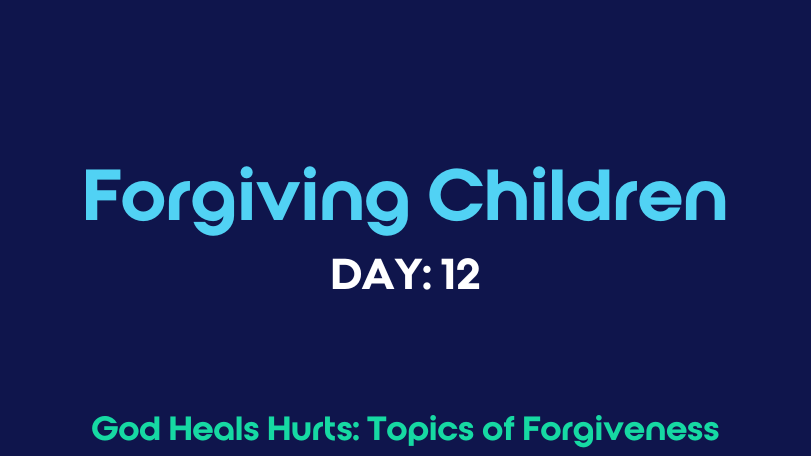 Forgiving Children

DAY: 12

God Heals Hurts: Topics of Forgiveness